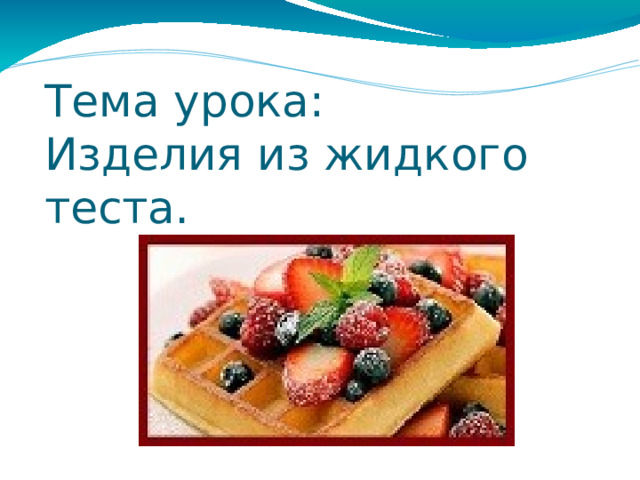 Тема урока:
Изделия из жидкого теста.